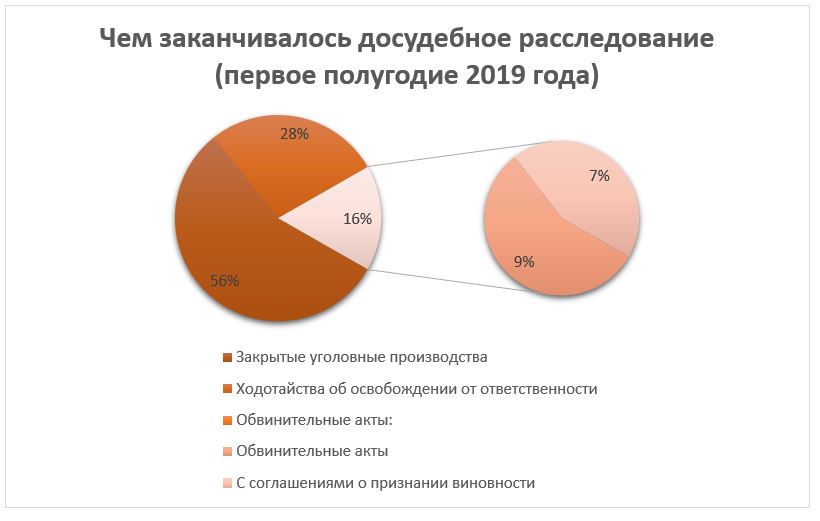 Чем заканчивалось досудебное расследование (первое полугодие 2019 года)

28%

16%

56%

7%

9%

Закрытые уголовные производства

Ходотайства об освобождении от ответственности

Обвинительные акты:

Обвинительные акты

С соглашениями о признании виновности